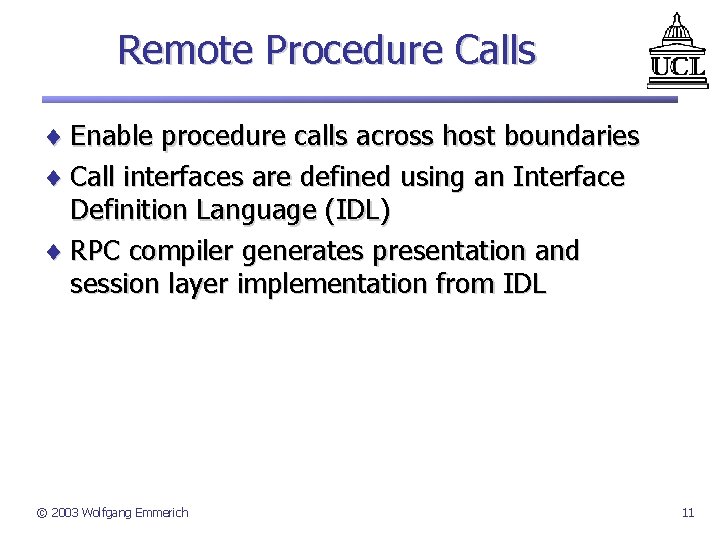 Remote Procedure Calls

UCL

♦ Enable procedure calls across host boundaries

♦ Call interfaces are defined using an Interface Definition Language (IDL)

♦ RPC compiler generates presentation and session layer implementation from IDL

© 2003 Wolfgang Emmerich

11